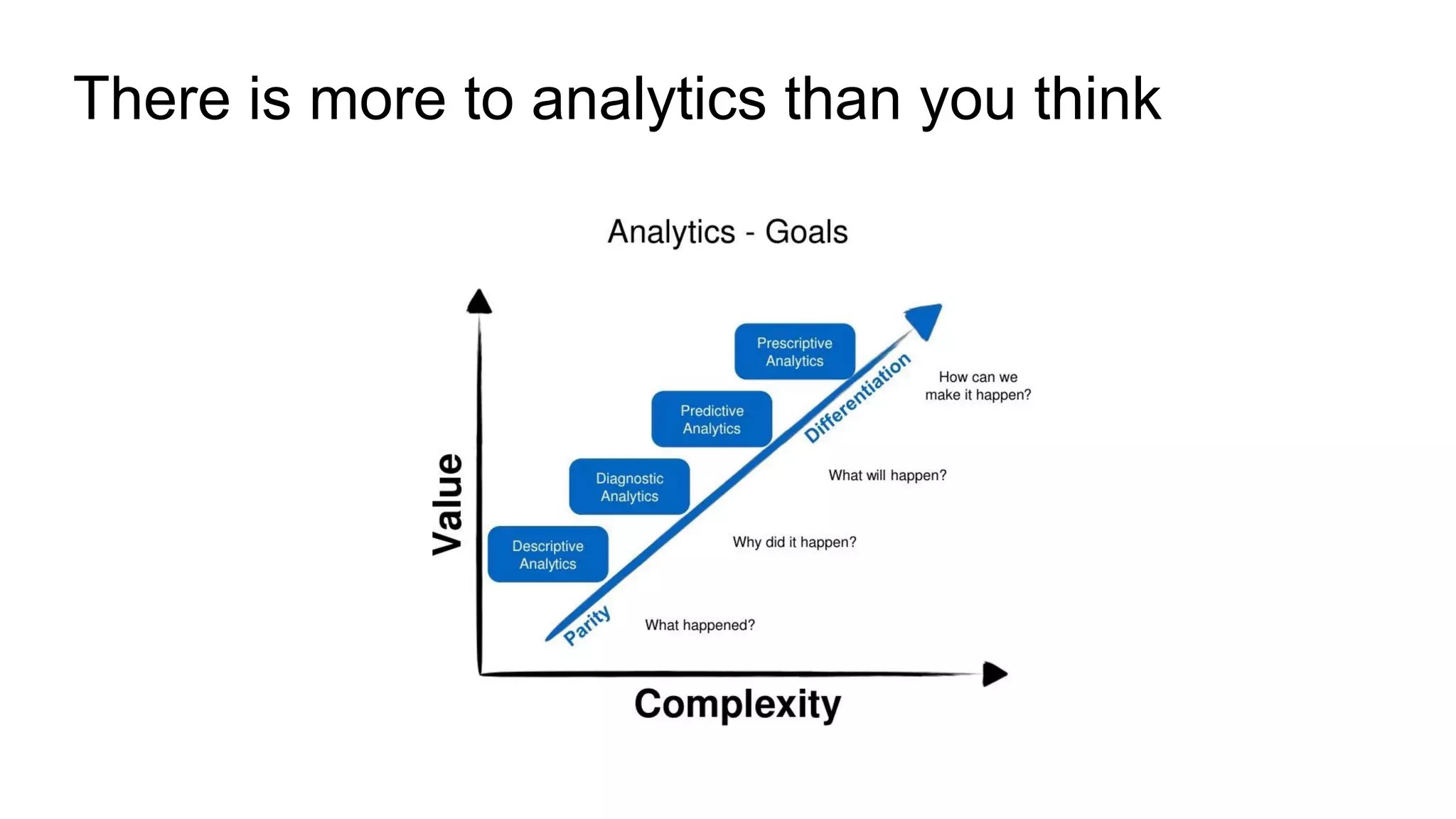 There is more to analytics than you think

Analytics - Goals

Value

Prescriptive Analytics

Predictive Analytics

Diagnostic Analytics

Descriptive Analytics

Differentiation

Parity

How can we make it happen?

What will happen?

Why did it happen?

What happened?

Complexity